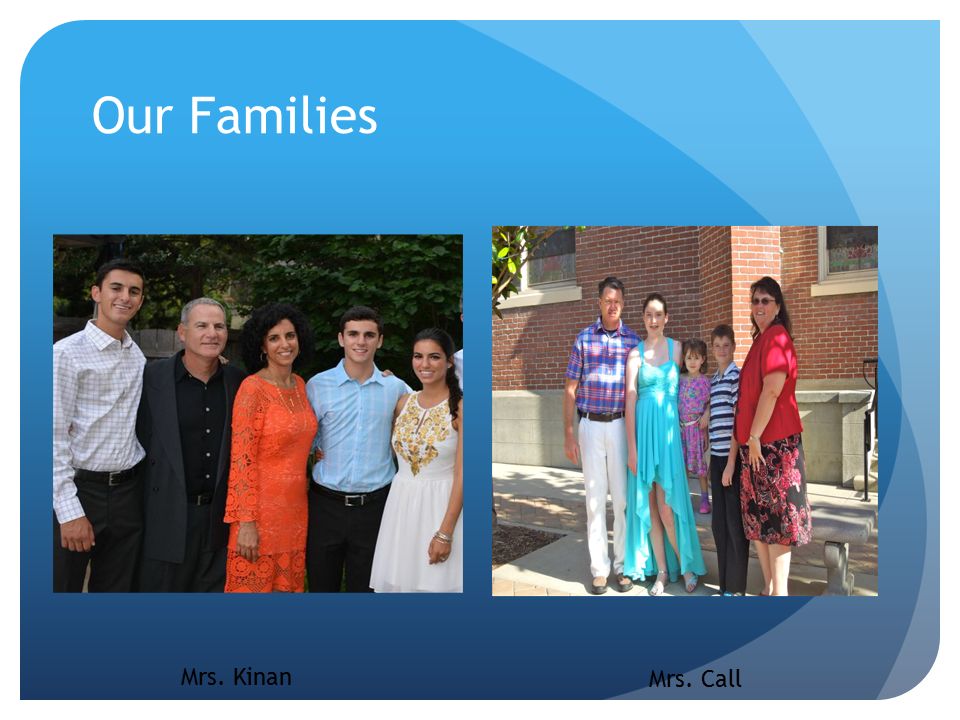 Our Families

Mrs. Kinan

Mrs. Call